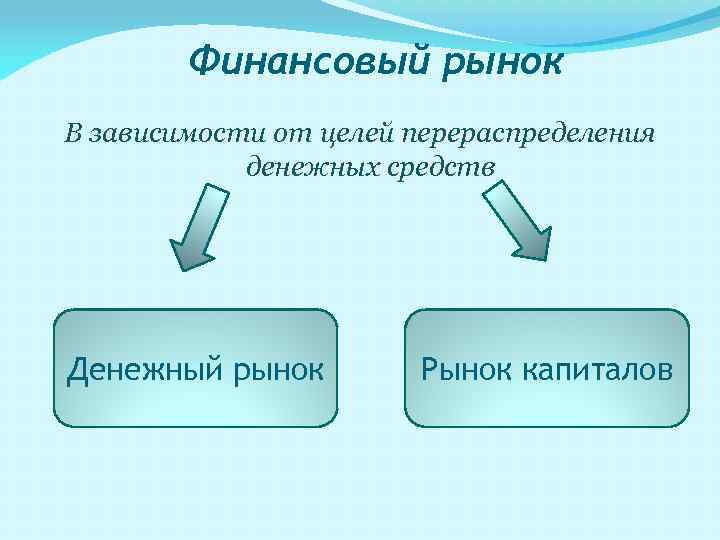 Финансовый рынок

В зависимости от целей перераспределения денежных средств

Денежный рынок

Рынок капиталов